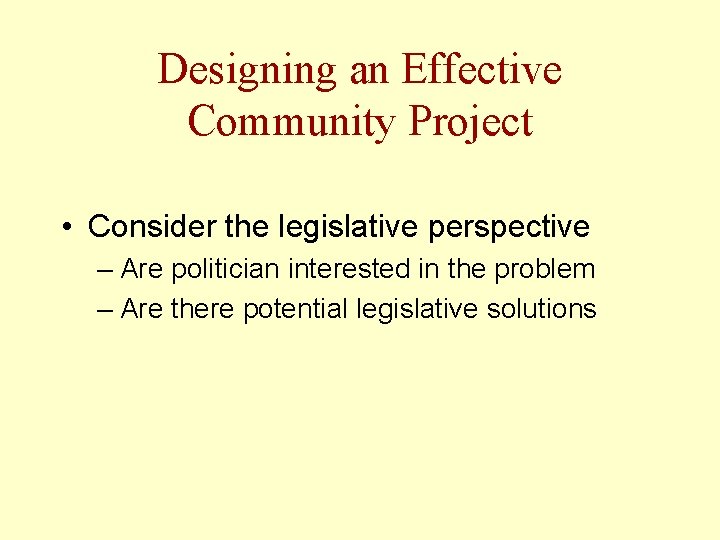 Designing an Effective Community Project

• Consider the legislative perspective
– Are politician interested in the problem
– Are there potential legislative solutions